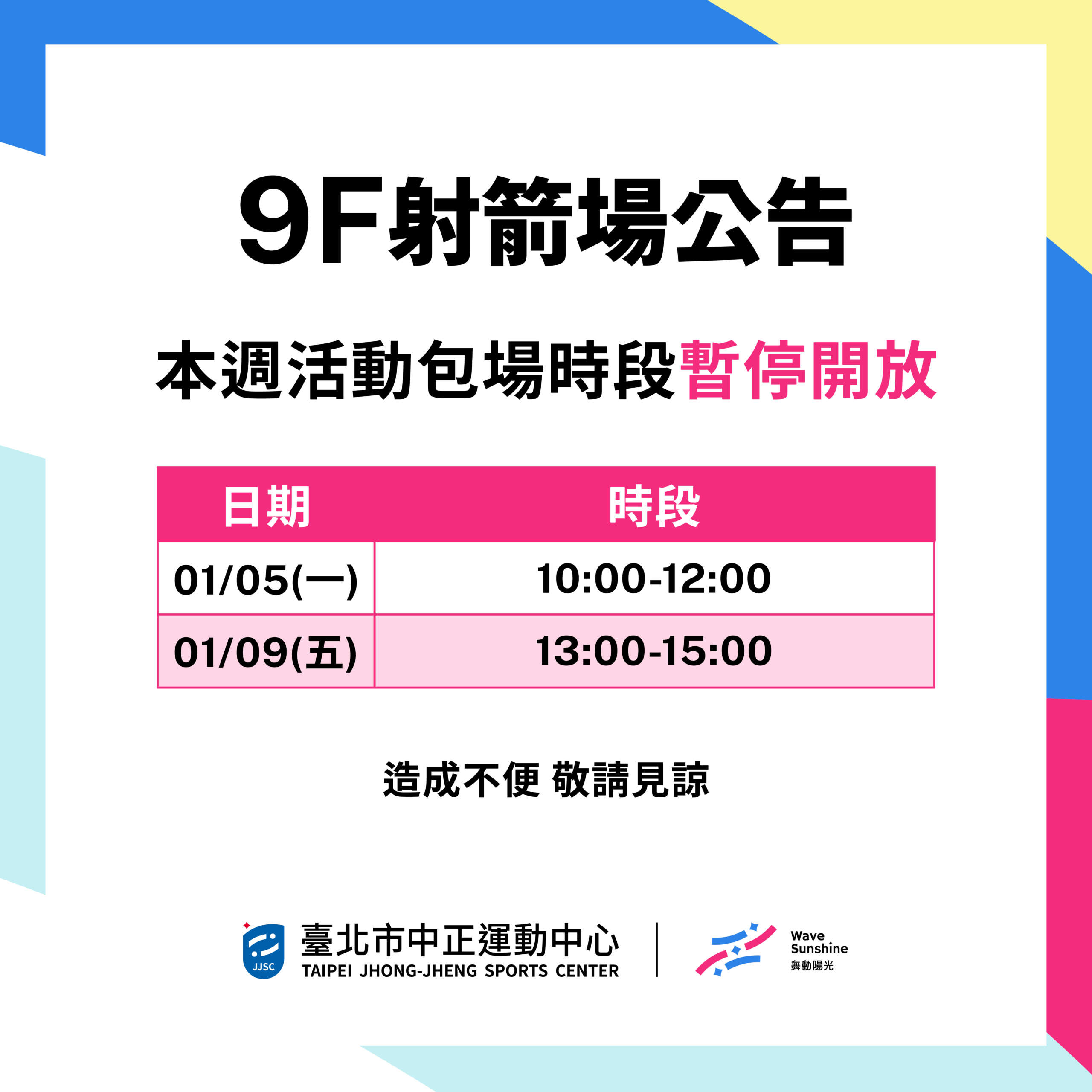 9F射箭場公告

本週活動包場時段暫停開放

| 日期 | 時段 |
|---|---|
| 01/05(一) | 10:00-12:00 |
| 01/09(五) | 13:00-15:00 |

造成不便 敬請見諒

JJSC 臺北市中正運動中心
TAIPEI JHONG-JHENG SPORTS CENTER

Wave Sunshine
舞動陽光